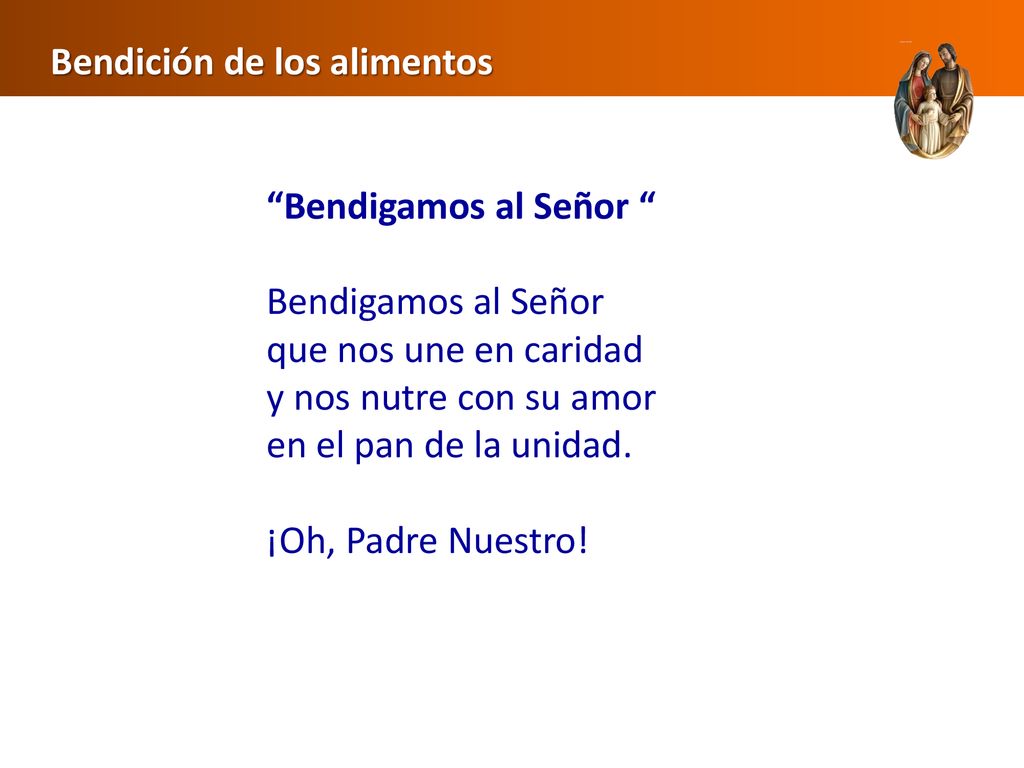 Bendición de los alimentos

“Bendigamos al Señor “

Bendigamos al Señor
que nos une en caridad
y nos nutre con su amor
en el pan de la unidad.

¡Oh, Padre Nuestro!